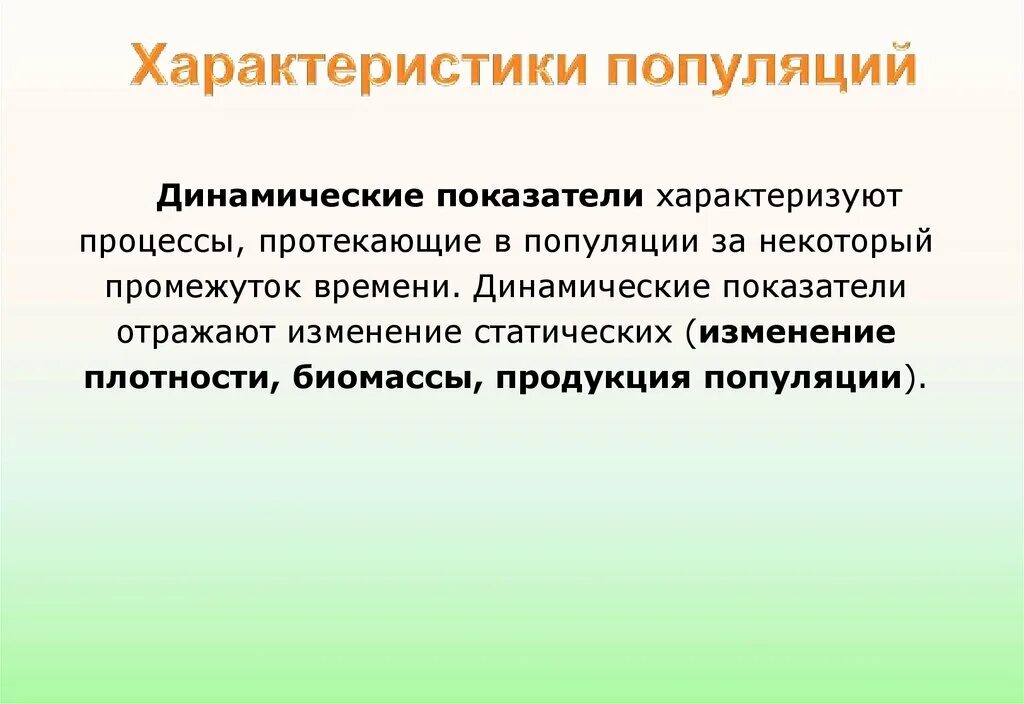 Характеристики популяций

Динамические показатели характеризуют процессы, протекающие в популяции за некоторый промежуток времени. Динамические показатели отражают изменение статических (изменение плотности, биомассы, продукция популяции).